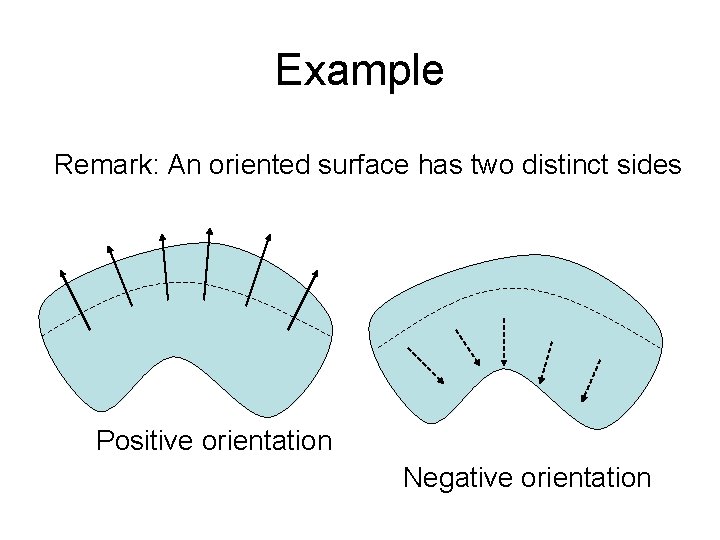 Example

Remark: An oriented surface has two distinct sides

Positive orientation

Negative orientation